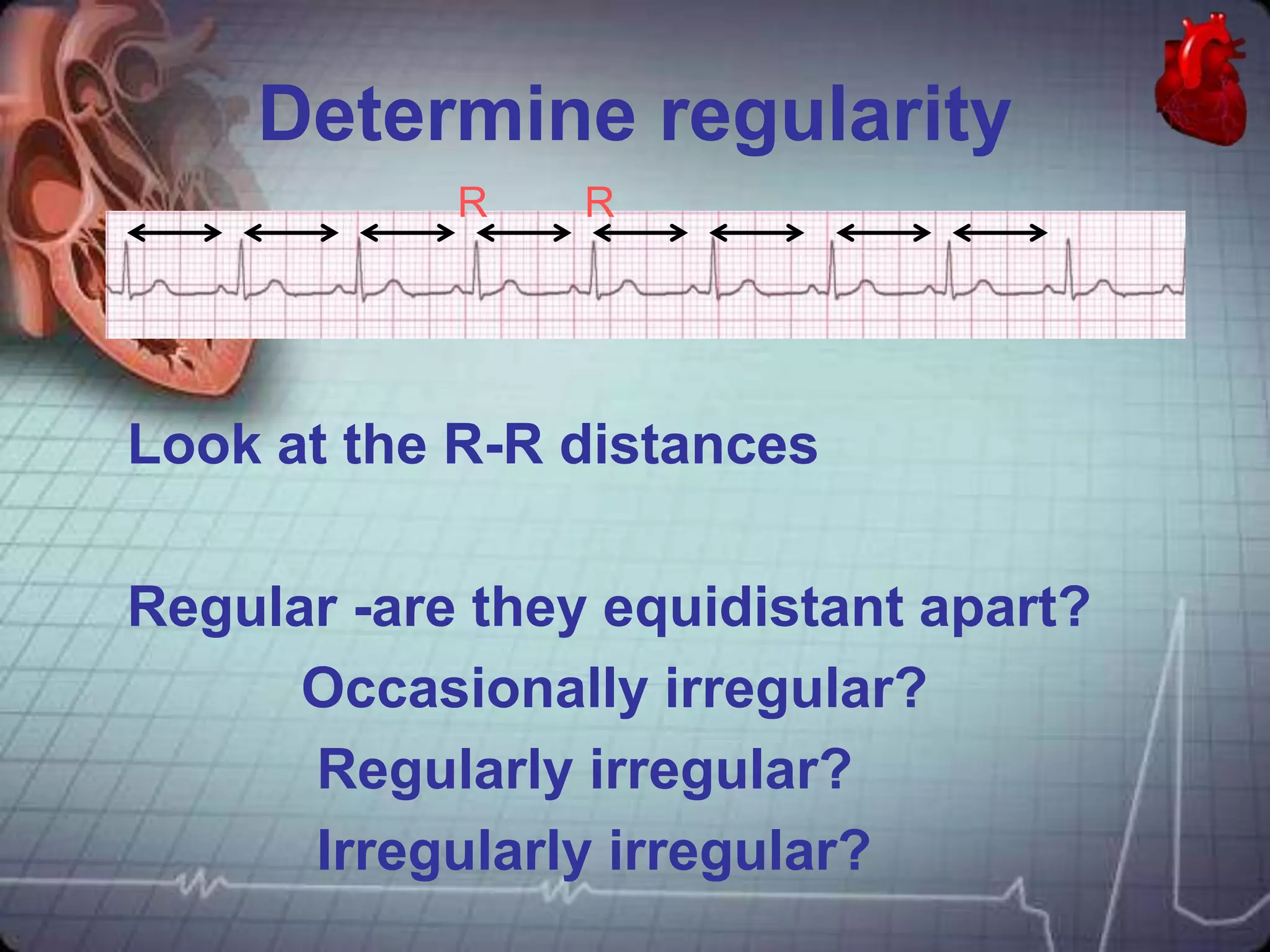 Determine regularity

R R

Look at the R-R distances

Regular -are they equidistant apart?

Occasionally irregular?

Regularly irregular?

Irregularly irregular?